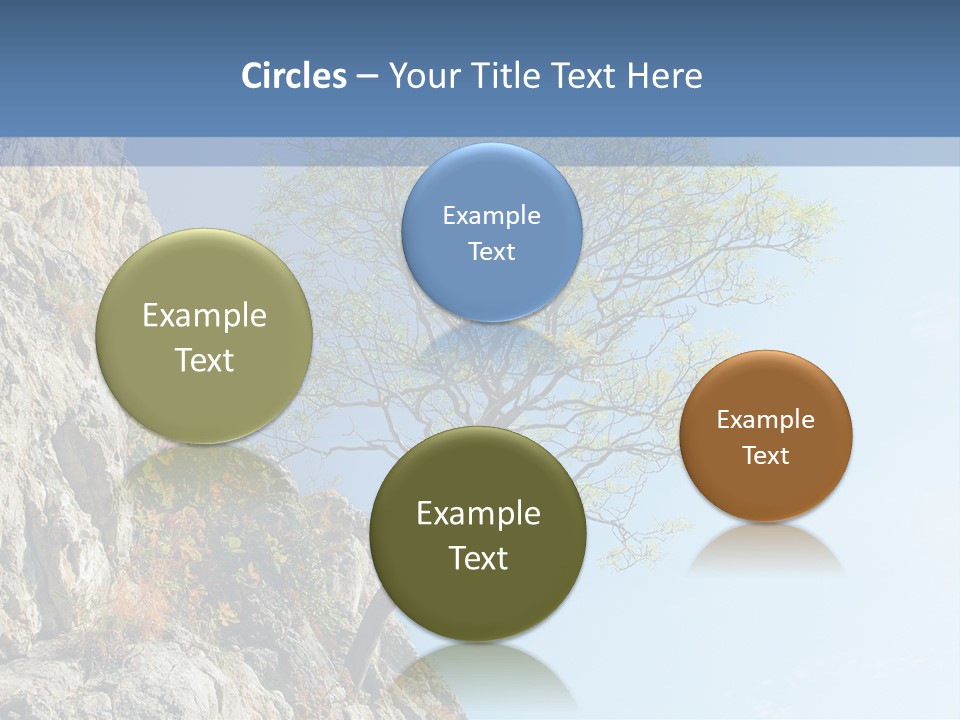 Circles – Your Title Text Here

Example Text

Example Text

Example Text

Example Text